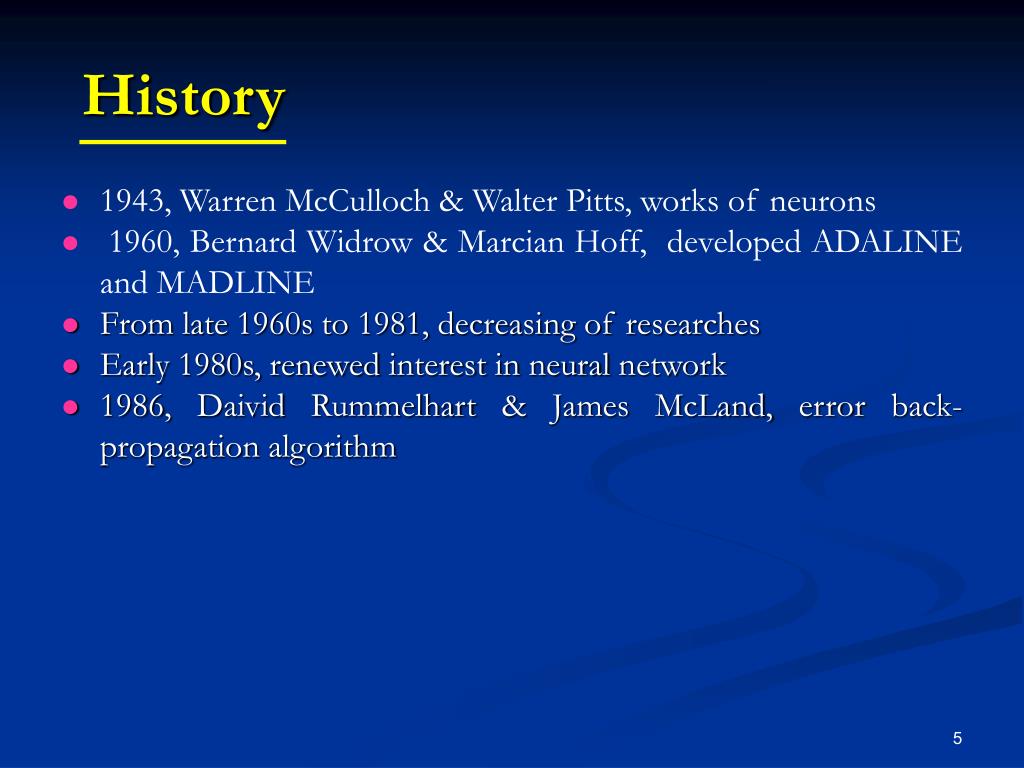 History

- 1943, Warren McCulloch & Walter Pitts, works of neurons
- 1960, Bernard Widrow & Marcian Hoff, developed ADALINE and MADLINE
- From late 1960s to 1981, decreasing of researches
- Early 1980s, renewed interest in neural network
- 1986, Daivid Rummelhart & James McLand, error back-propagation algorithm

5